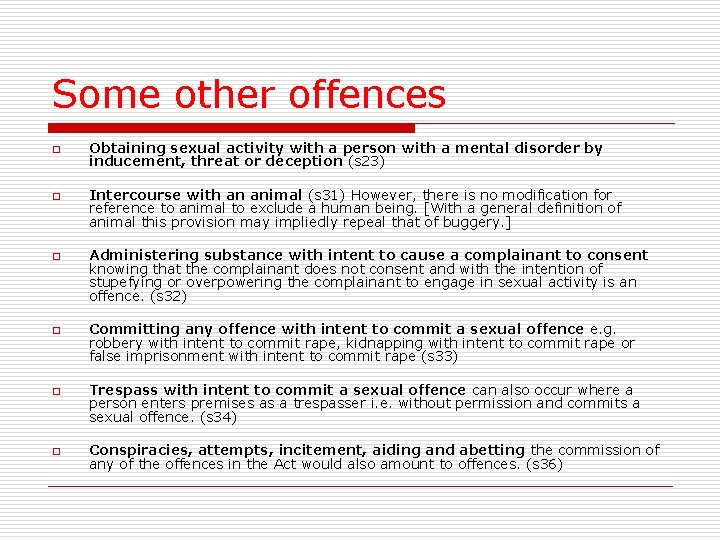 Some other offences

Obtaining sexual activity with a person with a mental disorder by inducement, threat or deception (s23)

Intercourse with an animal (s31) However, there is no modification for reference to animal to exclude a human being. [With a general definition of animal this provision may impliedly repeal that of buggery.]

Administering substance with intent to cause a complainant to consent knowing that the complainant does not consent and with the intention of stupefying or overpowering the complainant to engage in sexual activity is an offence. (s32)

Committing any offence with intent to commit a sexual offence e.g. robbery with intent to commit rape, kidnapping with intent to commit rape or false imprisonment with intent to commit rape (s33)

Trespass with intent to commit a sexual offence can also occur where a person enters premises as a trespasser i.e. without permission and commits a sexual offence. (s34)

Conspiracies, attempts, incitement, aiding and abetting the commission of any of the offences in the Act would also amount to offences. (s36)